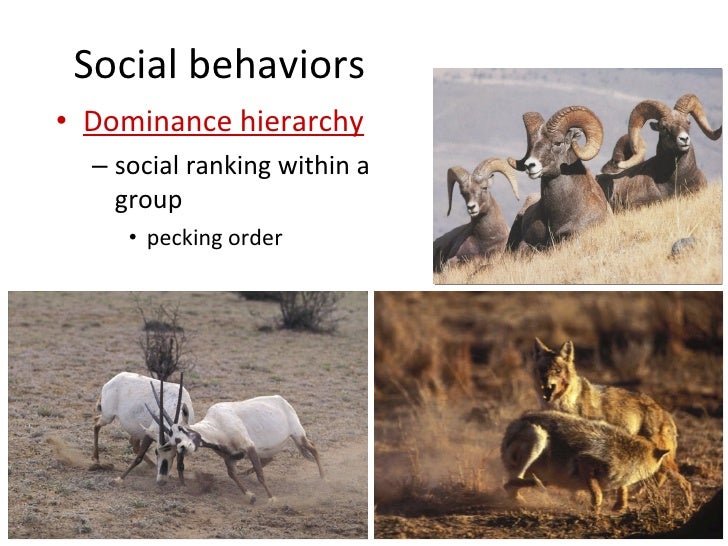 Social behaviors

• Dominance hierarchy
– social ranking within a group
• pecking order